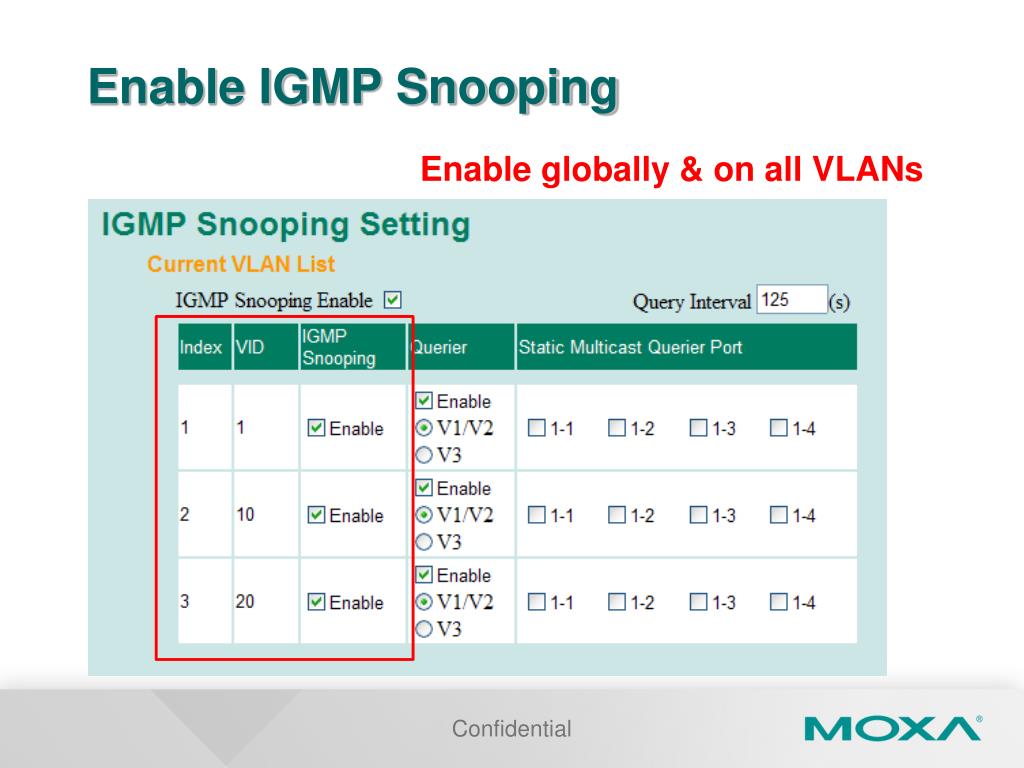 Enable IGMP Snooping

Enable globally & on all VLANs

IGMP Snooping Setting

Current VLAN List

IGMP Snooping Enable ☑

Query Interval 125 (s)

| Index | VID | IGMP Snooping | Querier | Static Multicast Querier Port |
|---|---|---|---|---|
| 1 | 1 | ☑ Enable | ☑ Enable ⊙ V1/V2 ○ V3 | ☐ 1-1 ☐ 1-2 ☐ 1-3 ☐ 1-4 |
| 2 | 10 | ☑ Enable | ☑ Enable ⊙ V1/V2 ○ V3 | ☐ 1-1 ☐ 1-2 ☐ 1-3 ☐ 1-4 |
| 3 | 20 | ☑ Enable | ☑ Enable ⊙ V1/V2 ○ V3 | ☐ 1-1 ☐ 1-2 ☐ 1-3 ☐ 1-4 |

Confidential

MOXA®